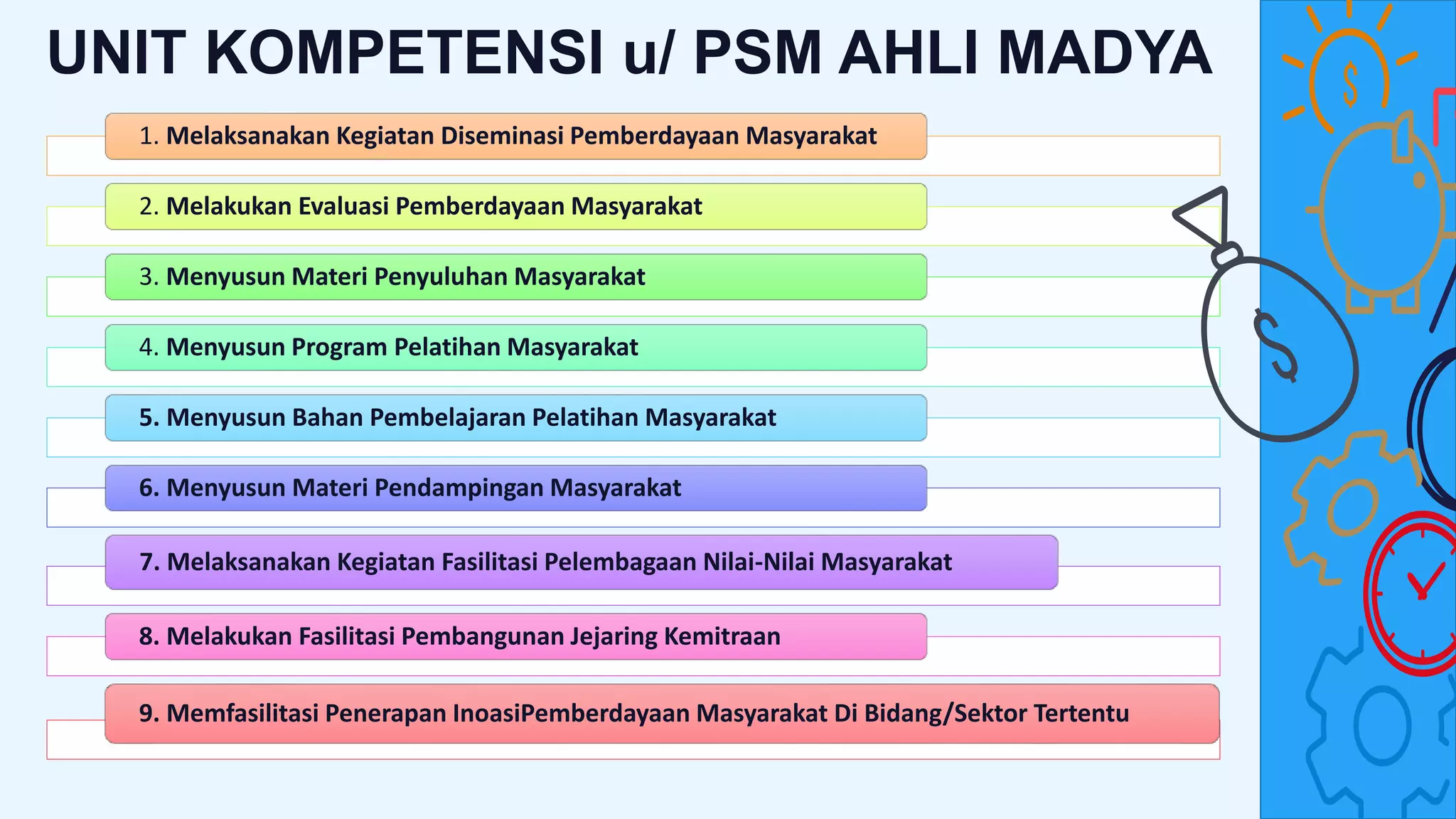 UNIT KOMPETENSI u/ PSM AHLI MADYA

1. Melaksanakan Kegiatan Diseminasi Pemberdayaan Masyarakat

2. Melakukan Evaluasi Pemberdayaan Masyarakat

3. Menyusun Materi Penyuluhan Masyarakat

4. Menyusun Program Pelatihan Masyarakat

5. Menyusun Bahan Pembelajaran Pelatihan Masyarakat

6. Menyusun Materi Pendampingan Masyarakat

7. Melaksanakan Kegiatan Fasilitasi Pelembagaan Nilai-Nilai Masyarakat

8. Melakukan Fasilitasi Pembangunan Jejaring Kemitraan

9. Memfasilitasi Penerapan InoasiPemberdayaan Masyarakat Di Bidang/Sektor Tertentu

$

$